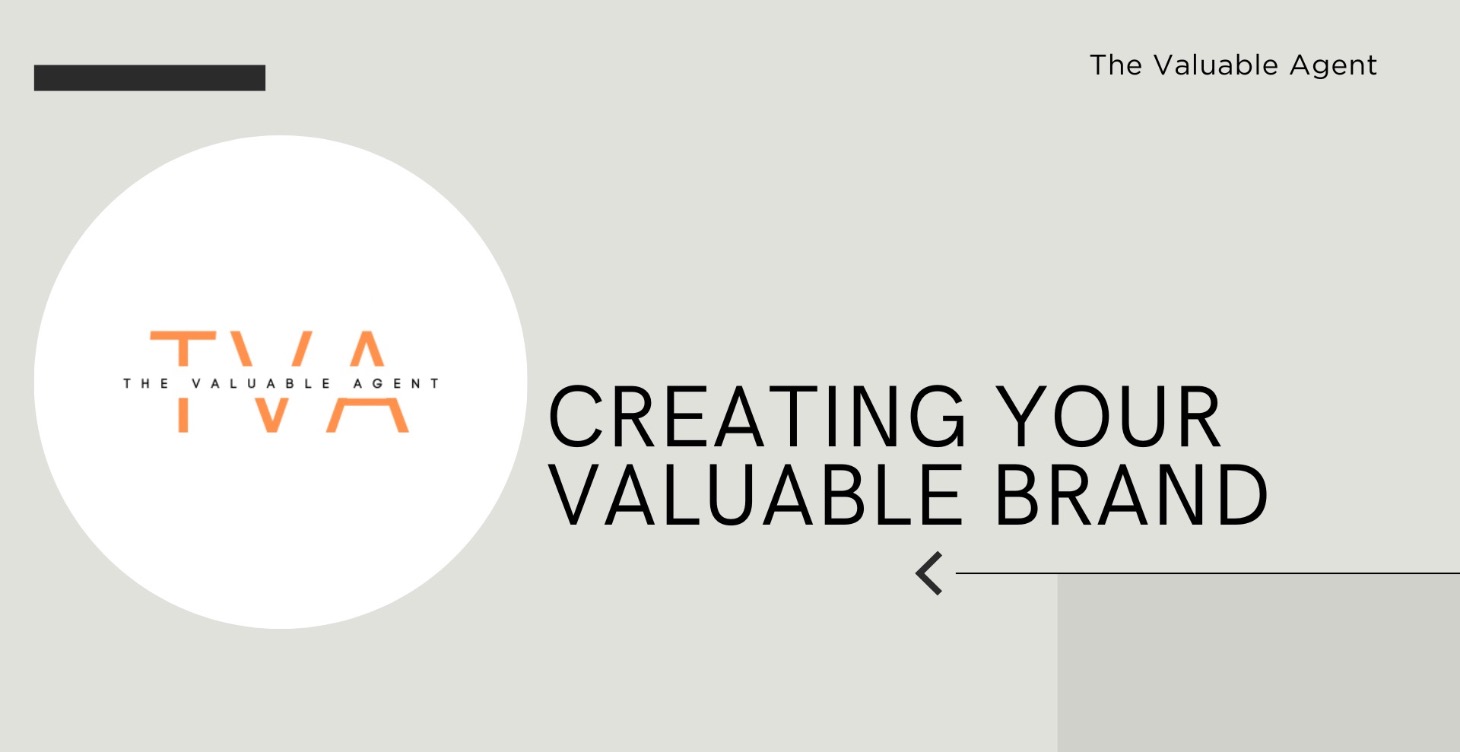 The Valuable Agent

TVA
THE VALUABLE AGENT

CREATING YOUR VALUABLE BRAND